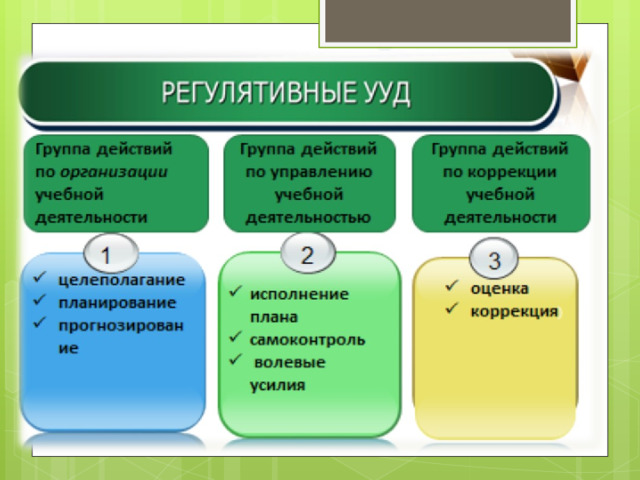 РЕГУЛЯТИВНЫЕ УУД

Группа действий по организации учебной деятельности

1

✓ целеполагание
✓ планирование
✓ прогнозирование

Группа действий по управлению учебной деятельностью

2

✓ исполнение плана
✓ самоконтроль
✓ волевые усилия

Группа действий по коррекции учебной деятельности

3

✓ оценка
✓ коррекция